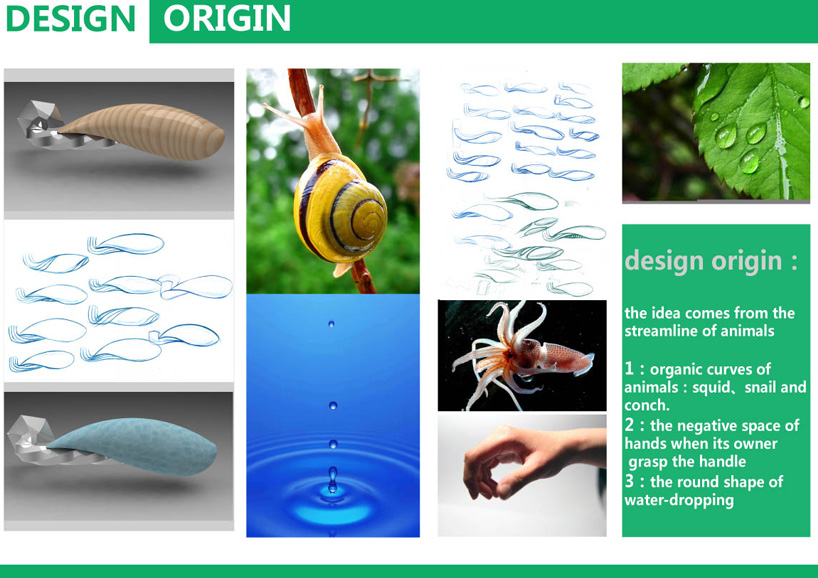 DESIGN ORIGIN

design origin :

the idea comes from the streamline of animals

1 : organic curves of animals : squid、snail and conch.
2 : the negative space of hands when its owner grasp the handle
3 : the round shape of water-dropping